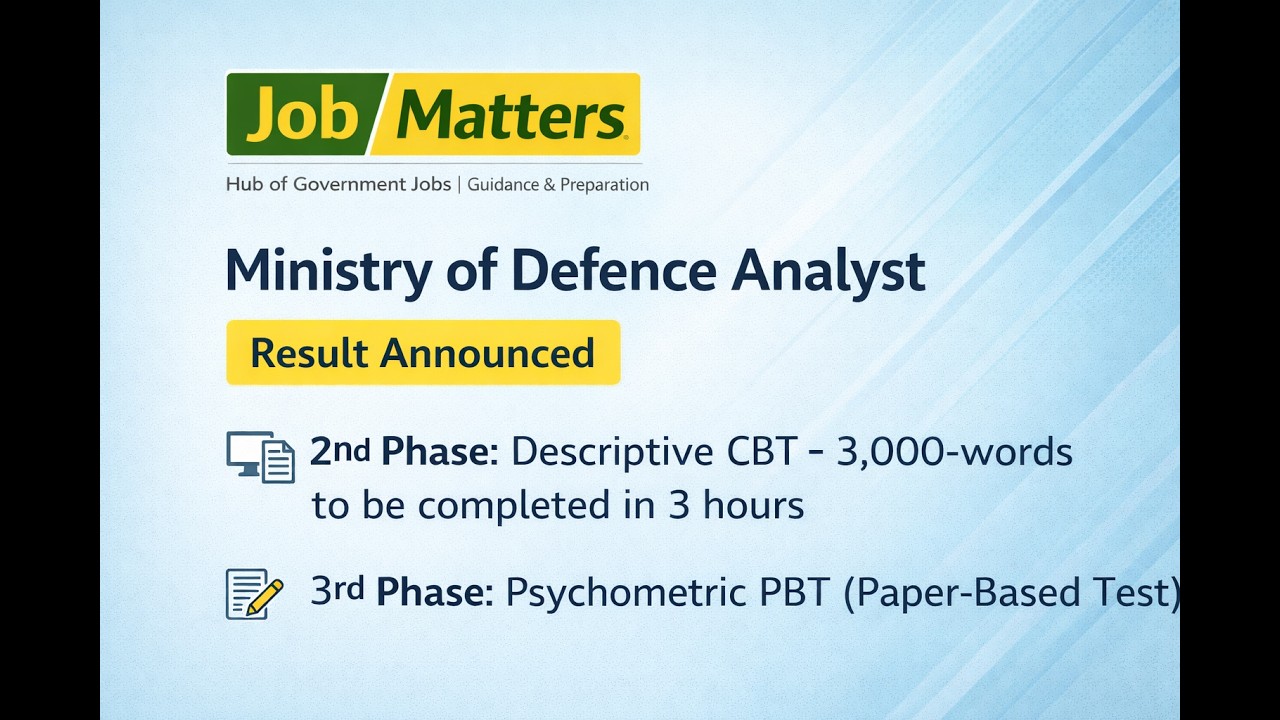 Job Matters

Hub of Government Jobs | Guidance & Preparation

Ministry of Defence Analyst

Result Announced

2nd Phase: Descriptive CBT - 3,000-words to be completed in 3 hours

3rd Phase: Psychometric PBT (Paper-Based Test)